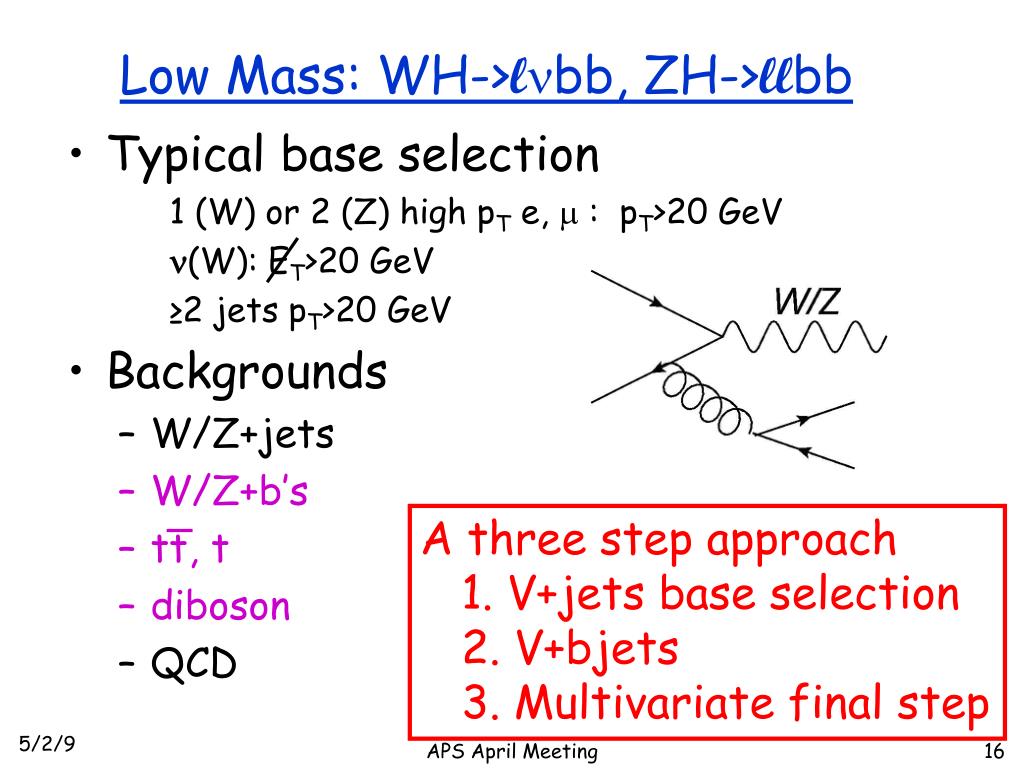 Low Mass: WH->$\ell\nu$bb, ZH->$\ell\ell$bb

• Typical base selection

1 (W) or 2 (Z) high $p_T$ e, $\mu$ : $p_T$>20 GeV

$\nu$(W): $\not{E}_T$>20 GeV

≥2 jets $p_T$>20 GeV

W/Z

• Backgrounds

– W/Z+jets

– W/Z+b's

– $t\bar{t}$, t

– diboson

– QCD

A three step approach

1. V+jets base selection

2. V+bjets

3. Multivariate final step

5/2/9

APS April Meeting

16